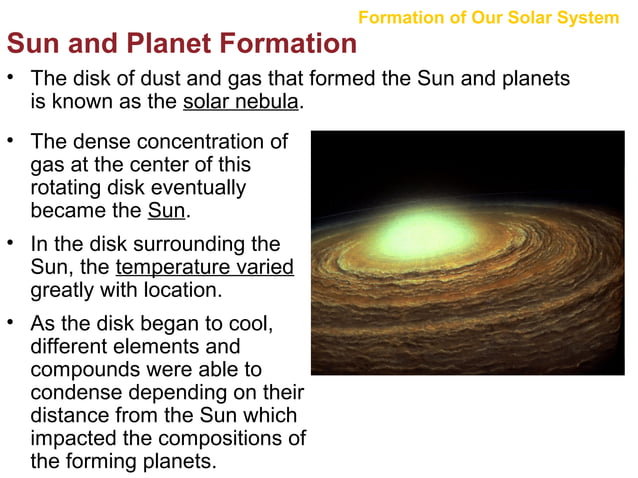 Formation of Our Solar System

Sun and Planet Formation

• The disk of dust and gas that formed the Sun and planets is known as the solar nebula.

• The dense concentration of gas at the center of this rotating disk eventually became the Sun.

• In the disk surrounding the Sun, the temperature varied greatly with location.

• As the disk began to cool, different elements and compounds were able to condense depending on their distance from the Sun which impacted the compositions of the forming planets.